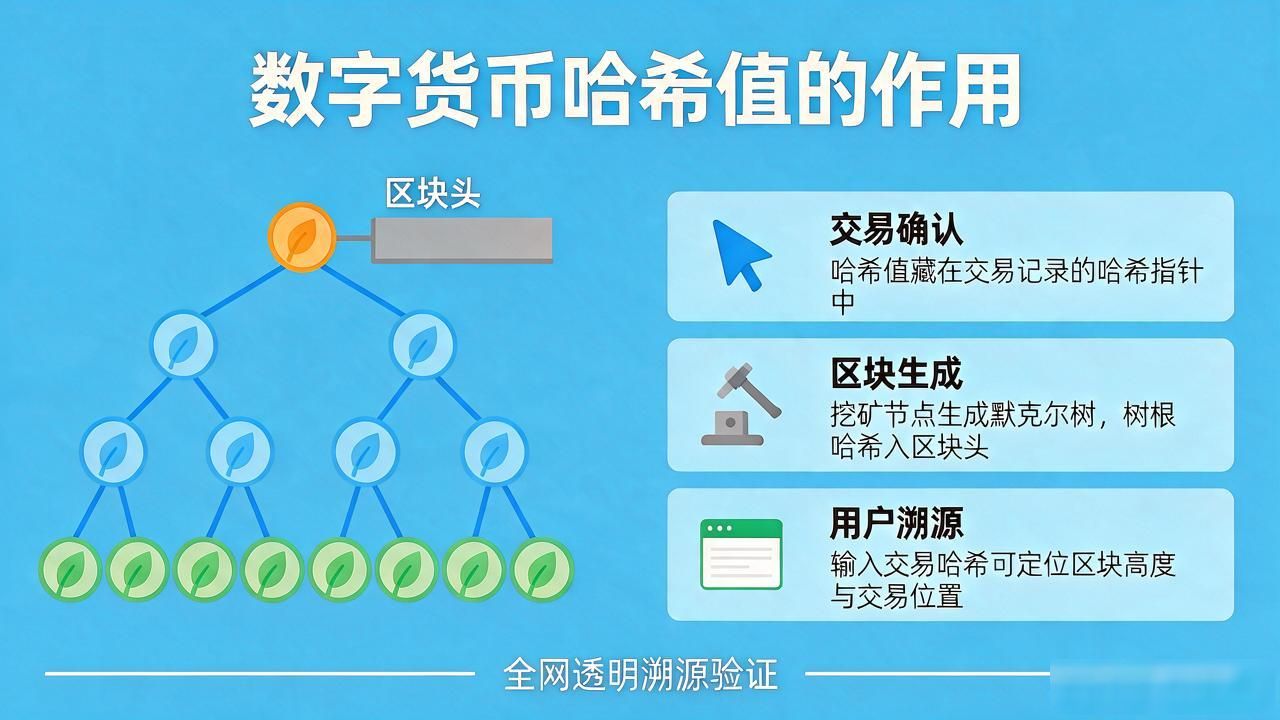 数字货币哈希值的作用

区块头

交易确认
哈希值藏在交易记录的哈希指针中

区块生成
挖矿节点生成默克尔树，树根哈希入区块头

用户溯源
输入交易哈希可定位区块高度与交易位置

全网透明溯源验证